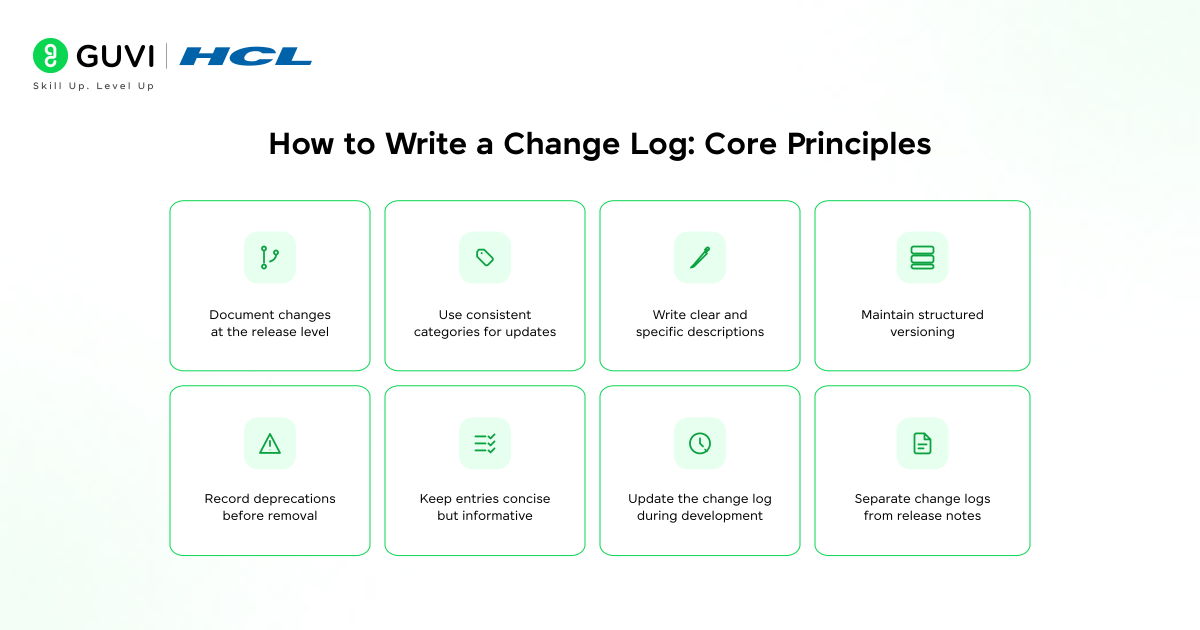 GUVI | HCL
Skill Up. Level Up

How to Write a Change Log: Core Principles

Document changes at the release level

Use consistent categories for updates

Write clear and specific descriptions

Maintain structured versioning

Record deprecations before removal

Keep entries concise but informative

Update the change log during development

Separate change logs from release notes